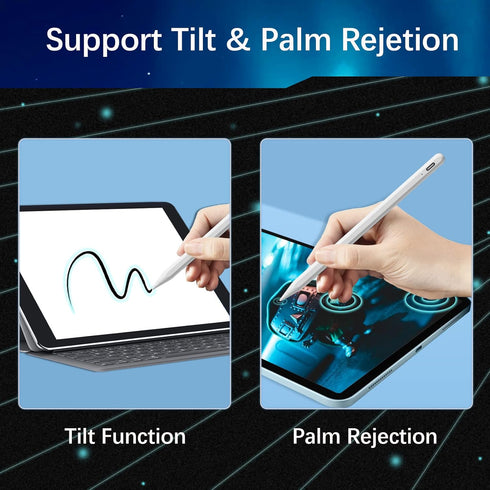 Support Tilt & Palm Rejetion

Tilt Function

Palm Rejection